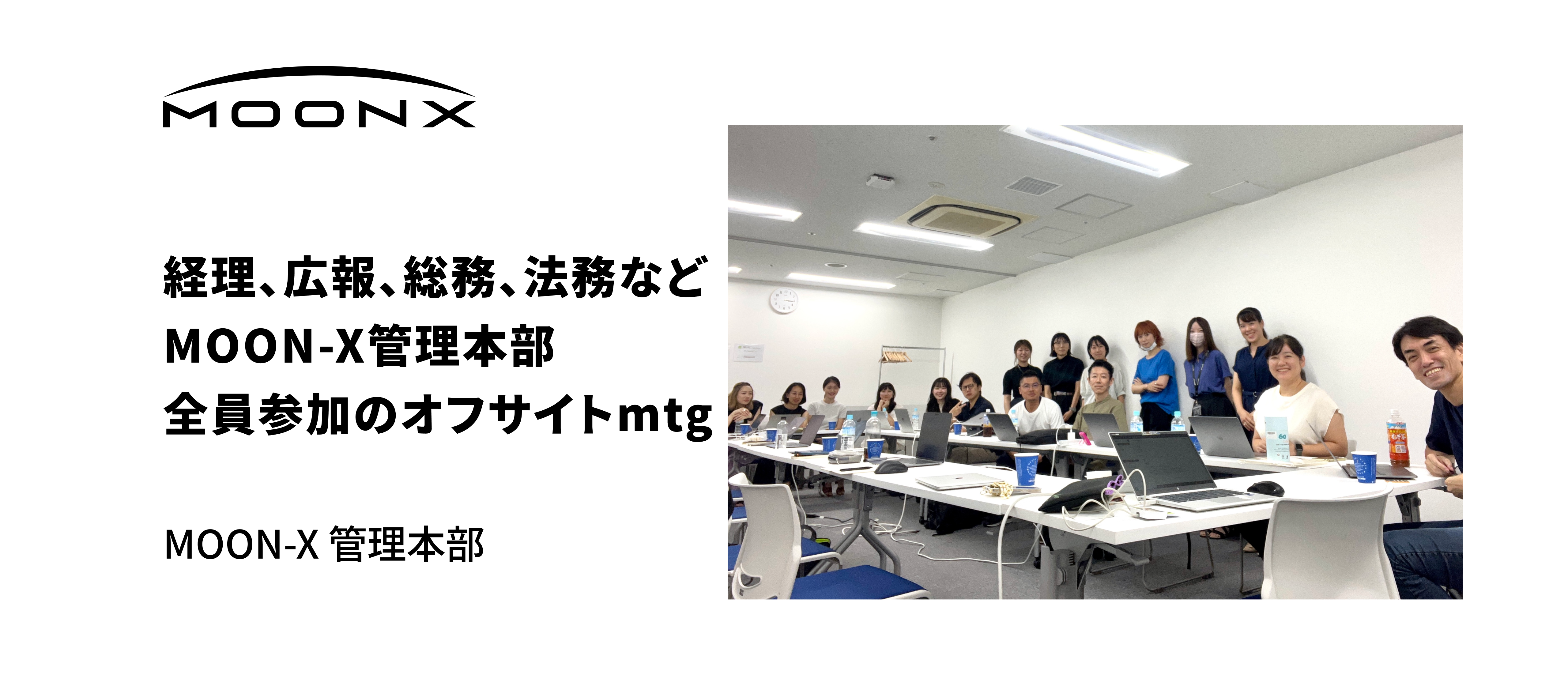 MOONX

経理、広報、総務、法務など
MOON-X管理本部
全員参加のオフサイトmtg

MOON-X 管理本部